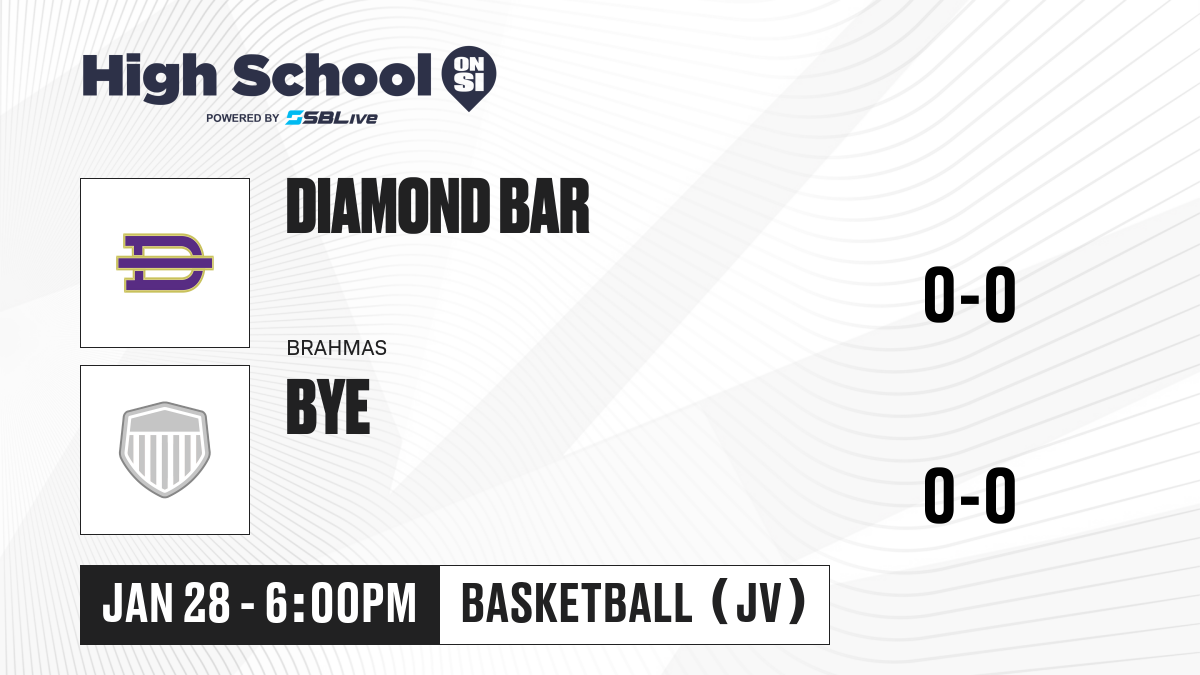 High School ON SI
POWERED BY SBLive

DIAMOND BAR

BRAHMAS

0-0

BYE

0-0

JAN 28 - 6:00PM

BASKETBALL (JV)